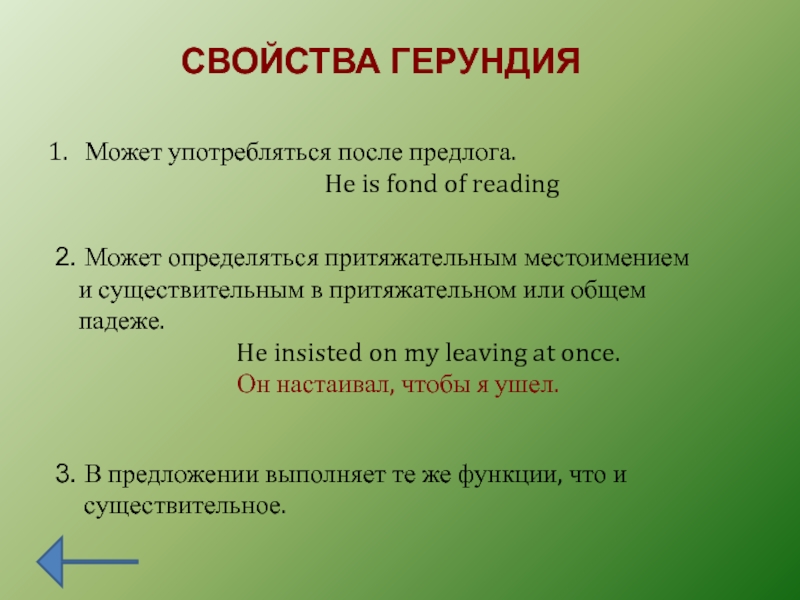 СВОЙСТВА ГЕРУНДИЯ

1. Может употребляться после предлога.
He is fond of reading

2. Может определяться притяжательным местоимением и существительным в притяжательном или общем падеже.
He insisted on my leaving at once.
Он настаивал, чтобы я ушел.

3. В предложении выполняет те же функции, что и существительное.